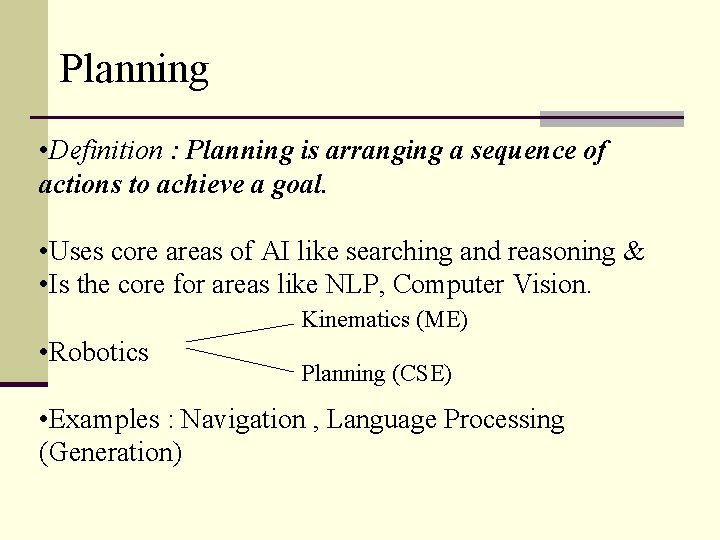 Planning

•Definition : Planning is arranging a sequence of actions to achieve a goal.

•Uses core areas of AI like searching and reasoning &
•Is the core for areas like NLP, Computer Vision.

•Robotics

Kinematics (ME)

Planning (CSE)

•Examples : Navigation , Language Processing (Generation)